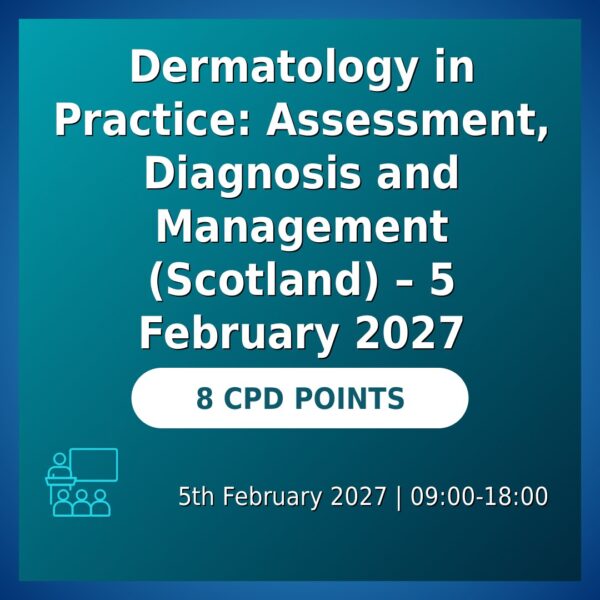 Dermatology in Practice: Assessment, Diagnosis and Management (Scotland) – 5 February 2027

8 CPD POINTS

5th February 2027 | 09:00-18:00